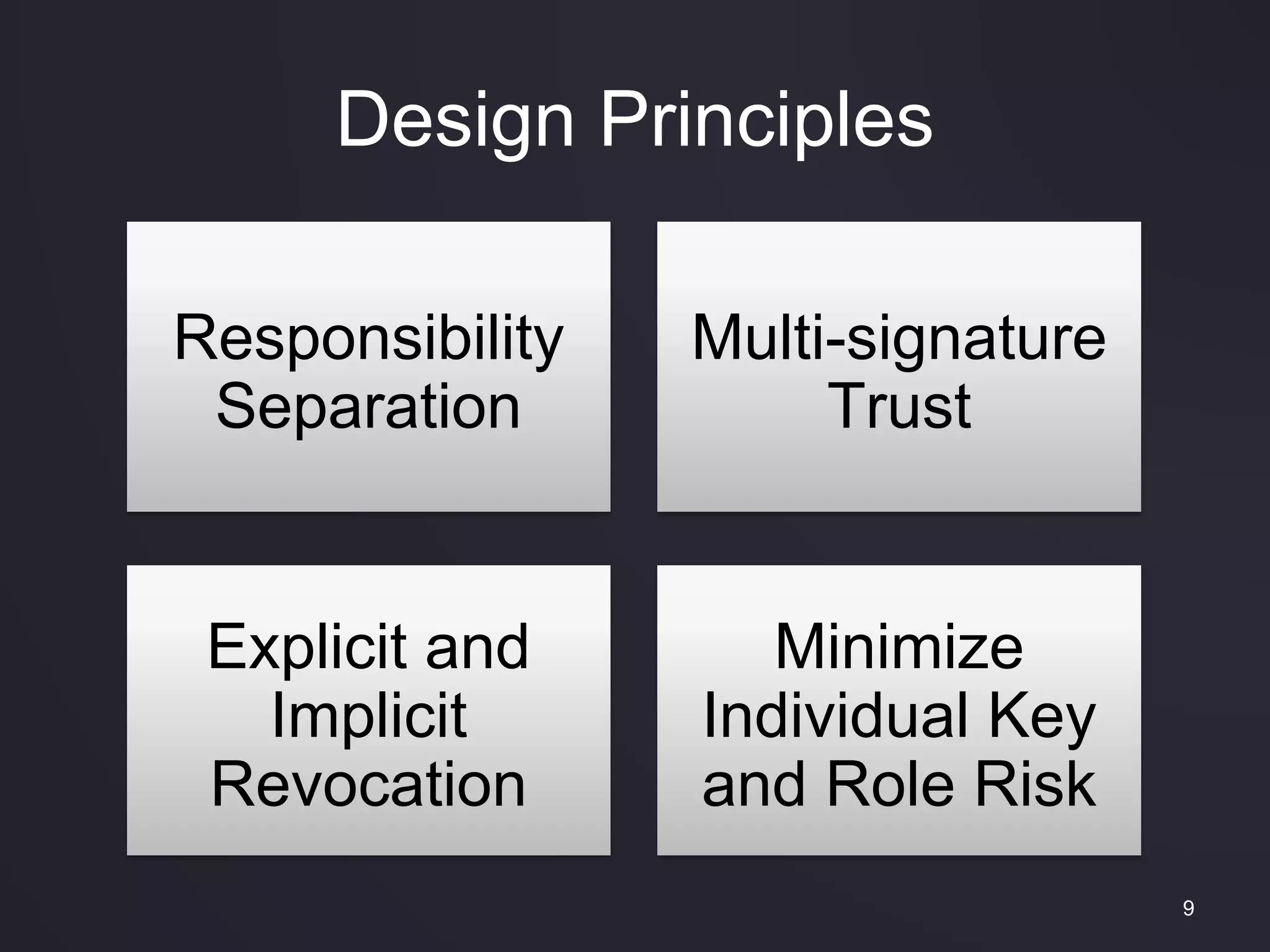 Design Principles

Responsibility Separation

Multi-signature Trust

Explicit and Implicit Revocation

Minimize Individual Key and Role Risk

9